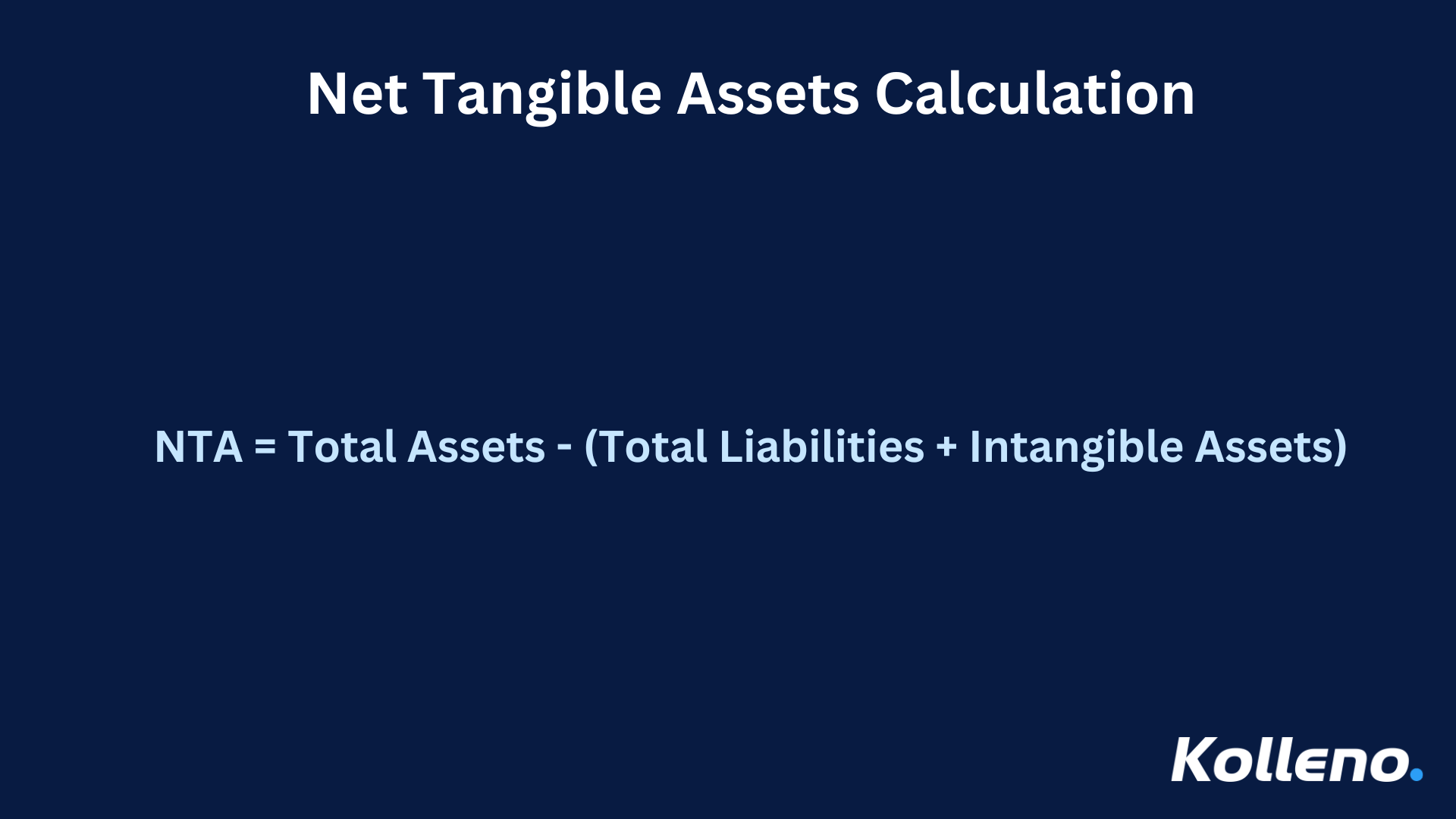 Net Tangible Assets Calculation

NTA = Total Assets - (Total Liabilities + Intangible Assets)

Kolleno.